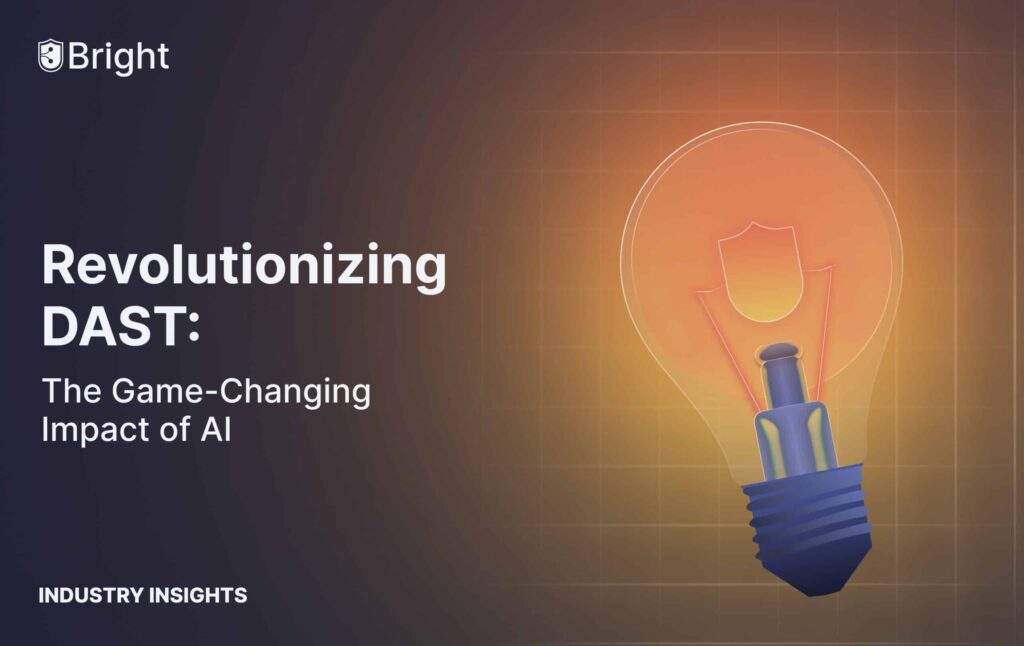 Bright

Revolutionizing DAST:

The Game-Changing Impact of AI

INDUSTRY INSIGHTS